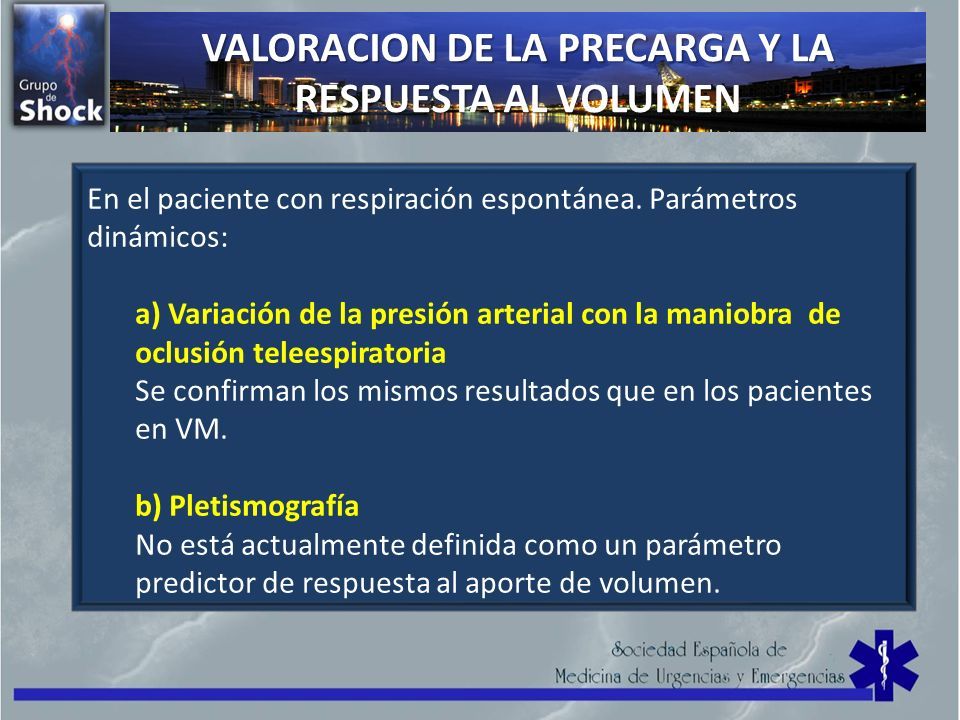 Grupo de Shock

VALORACION DE LA PRECARGA Y LA RESPUESTA AL VOLUMEN

En el paciente con respiración espontánea. Parámetros dinámicos:

a) Variación de la presión arterial con la maniobra de oclusión teleespiratoria
Se confirman los mismos resultados que en los pacientes en VM.

b) Pletismografía
No está actualmente definida como un parámetro predictor de respuesta al aporte de volumen.

Sociedad Española de Medicina de Urgencias y Emergencias